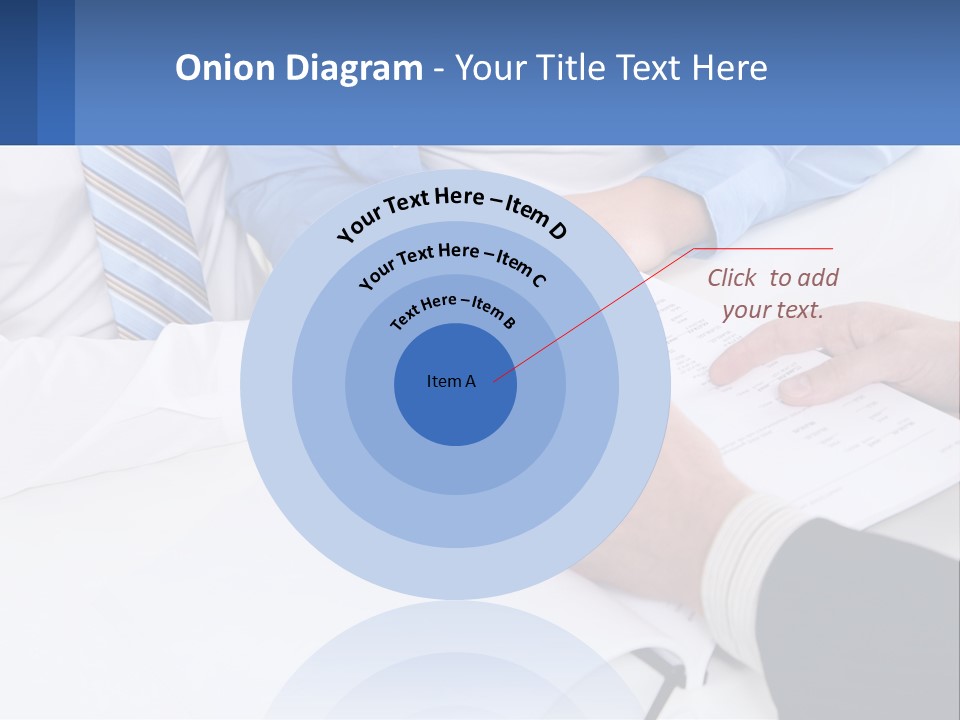 Onion Diagram - Your Title Text Here

Your Text Here – Item D

Your Text Here – Item C

Text Here – Item B

Item A

Click to add your text.